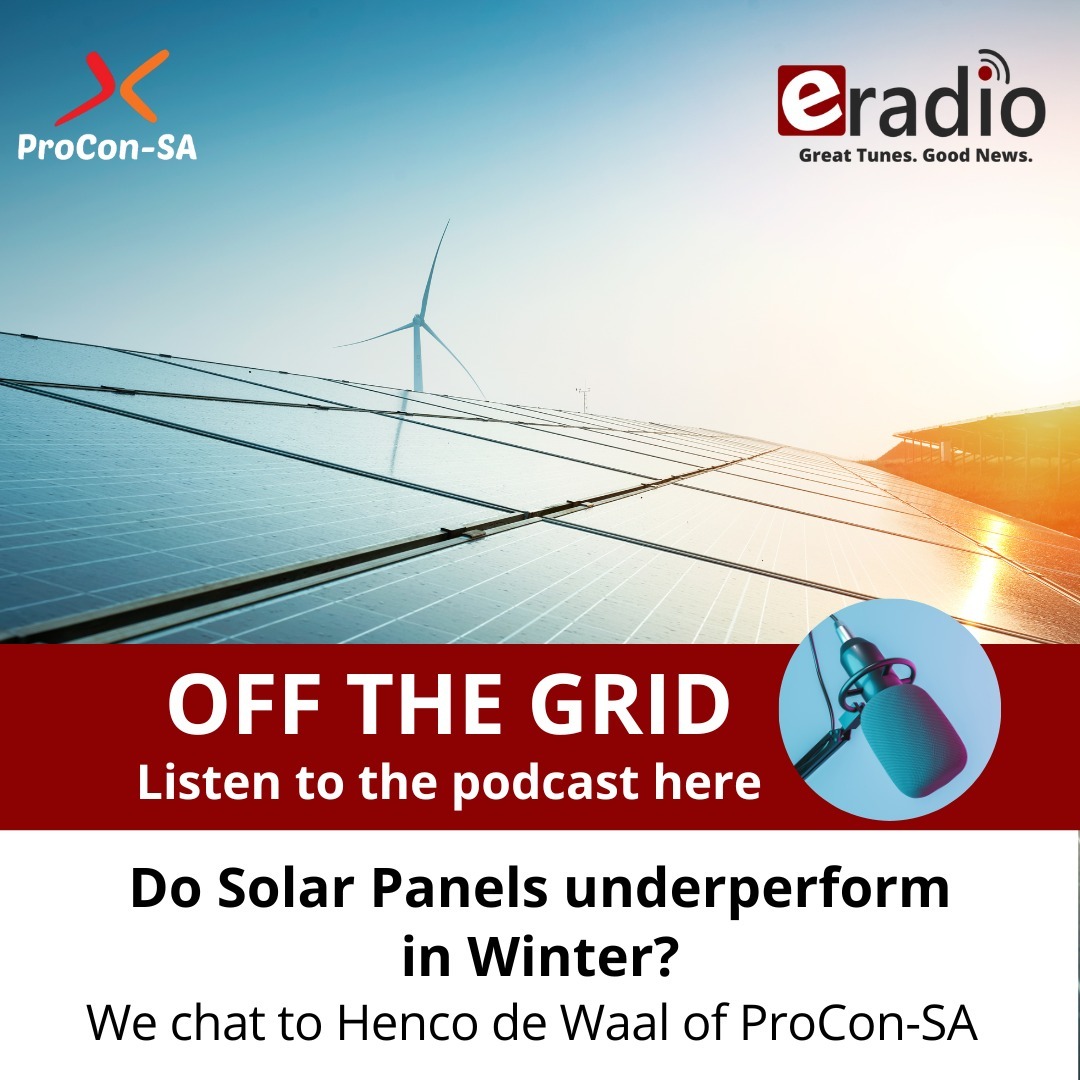 ProCon-SA

eradio
Great Tunes. Good News.

OFF THE GRID
Listen to the podcast here

Do Solar Panels underperform in Winter?
We chat to Henco de Waal of ProCon-SA